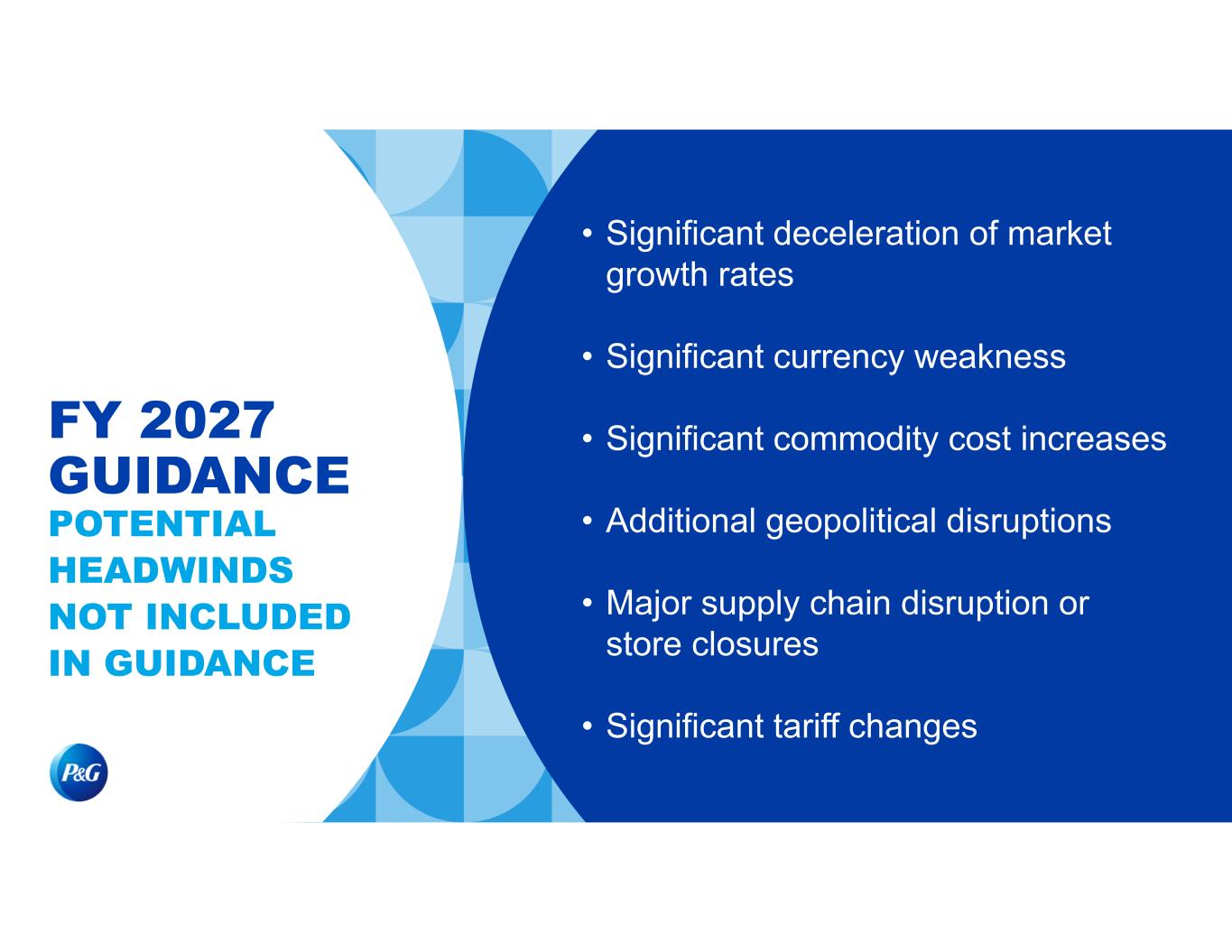 FY 2027 GUIDANCE
POTENTIAL HEADWINDS NOT INCLUDED IN GUIDANCE

P&G

• Significant deceleration of market growth rates

• Significant currency weakness

• Significant commodity cost increases

• Additional geopolitical disruptions

• Major supply chain disruption or store closures

• Significant tariff changes